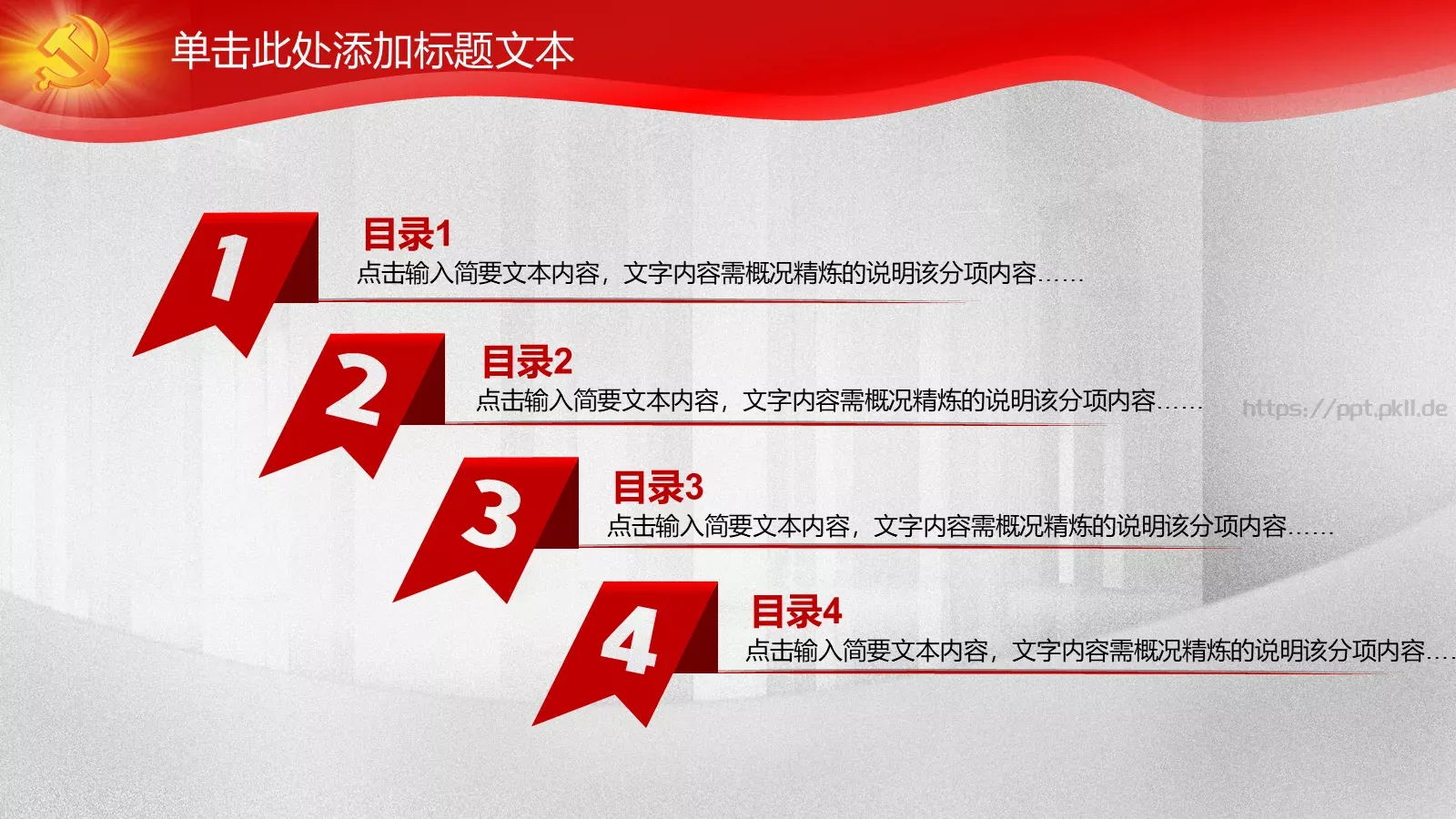 单击此处添加标题文本

1
目录1
点击输入简要文本内容，文字内容需概况精炼的说明该分项内容……

2
目录2
点击输入简要文本内容，文字内容需概况精炼的说明该分项内容……

https://ppt.pkll.de

3
目录3
点击输入简要文本内容，文字内容需概况精炼的说明该分项内容……

4
目录4
点击输入简要文本内容，文字内容需概况精炼的说明该分项内容…